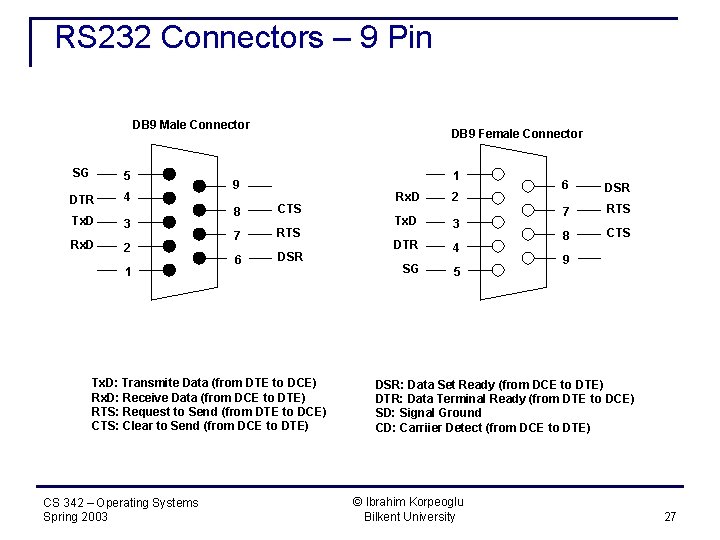 RS232 Connectors – 9 Pin

DB9 Male Connector

SG 5
DTR 4
TxD 3
RxD 2
1
9
8 CTS
7 RTS
6 DSR

DB9 Female Connector

1
RxD 2
TxD 3
DTR 4
SG 5
6 DSR
7 RTS
8 CTS
9

TxD: Transmite Data (from DTE to DCE)
RxD: Receive Data (from DCE to DTE)
RTS: Request to Send (from DTE to DCE)
CTS: Clear to Send (from DCE to DTE)

DSR: Data Set Ready (from DCE to DTE)
DTR: Data Terminal Ready (from DTE to DCE)
SD: Signal Ground
CD: Carriier Detect (from DCE to DTE)

CS 342 – Operating Systems
Spring 2003

© Ibrahim Korpeoglu
Bilkent University

27